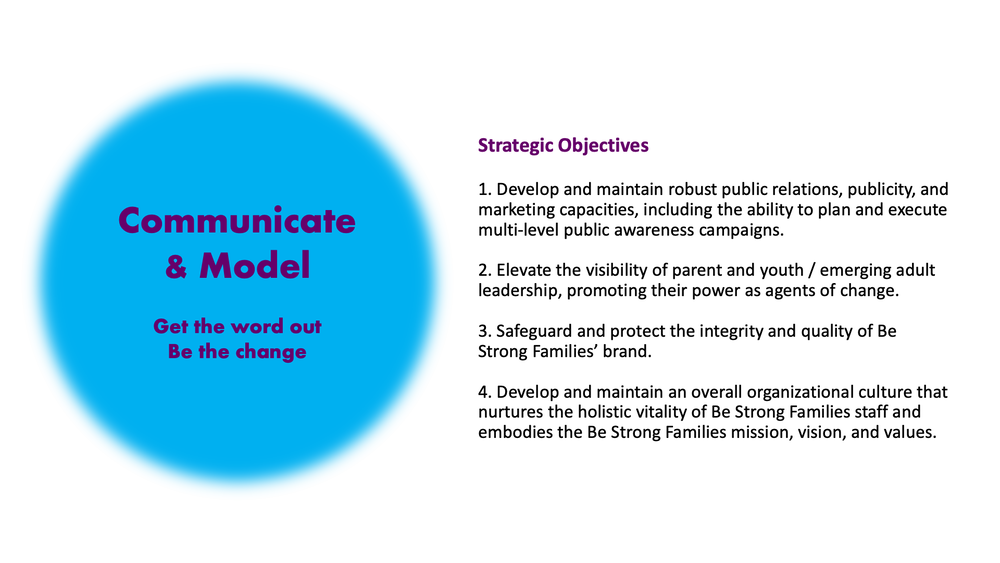 Communicate & Model

Get the word out
Be the change

Strategic Objectives

1. Develop and maintain robust public relations, publicity, and marketing capacities, including the ability to plan and execute multi-level public awareness campaigns.

2. Elevate the visibility of parent and youth / emerging adult leadership, promoting their power as agents of change.

3. Safeguard and protect the integrity and quality of Be Strong Families' brand.

4. Develop and maintain an overall organizational culture that nurtures the holistic vitality of Be Strong Families staff and embodies the Be Strong Families mission, vision, and values.